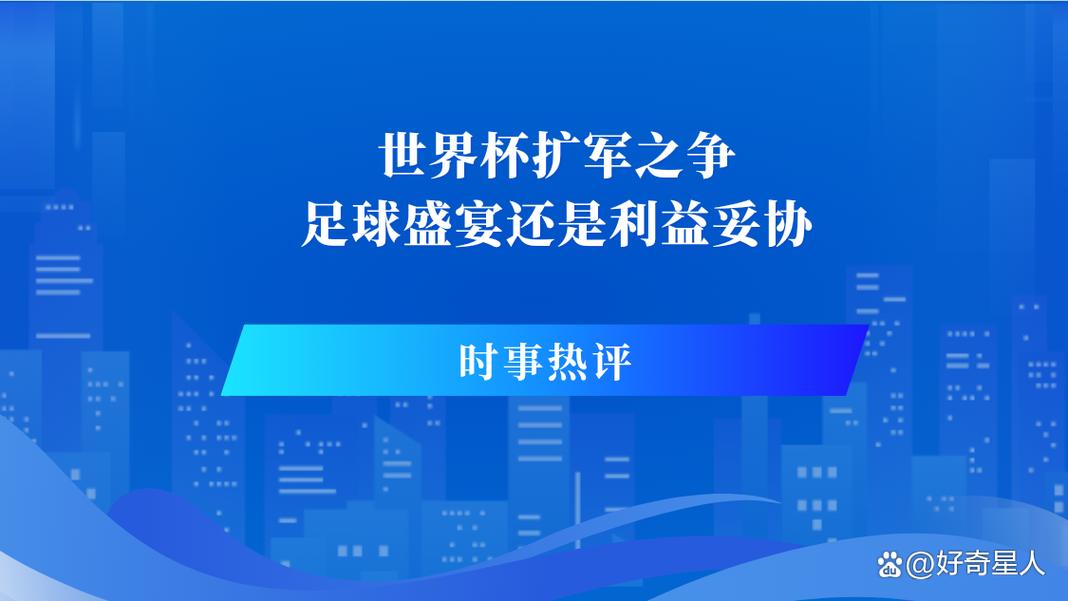 世界杯扩军之争
足球盛宴还是利益妥协

时事热评

@好奇星人